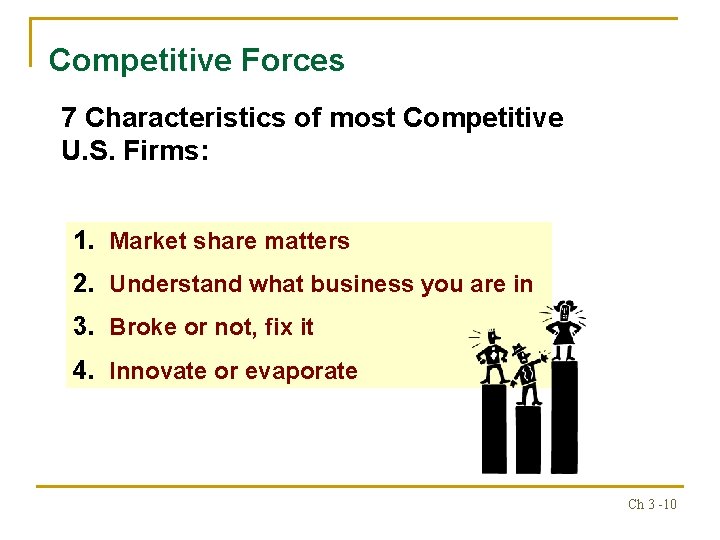 Competitive Forces

7 Characteristics of most Competitive U.S. Firms:

1. Market share matters
2. Understand what business you are in
3. Broke or not, fix it
4. Innovate or evaporate

Ch 3 -10